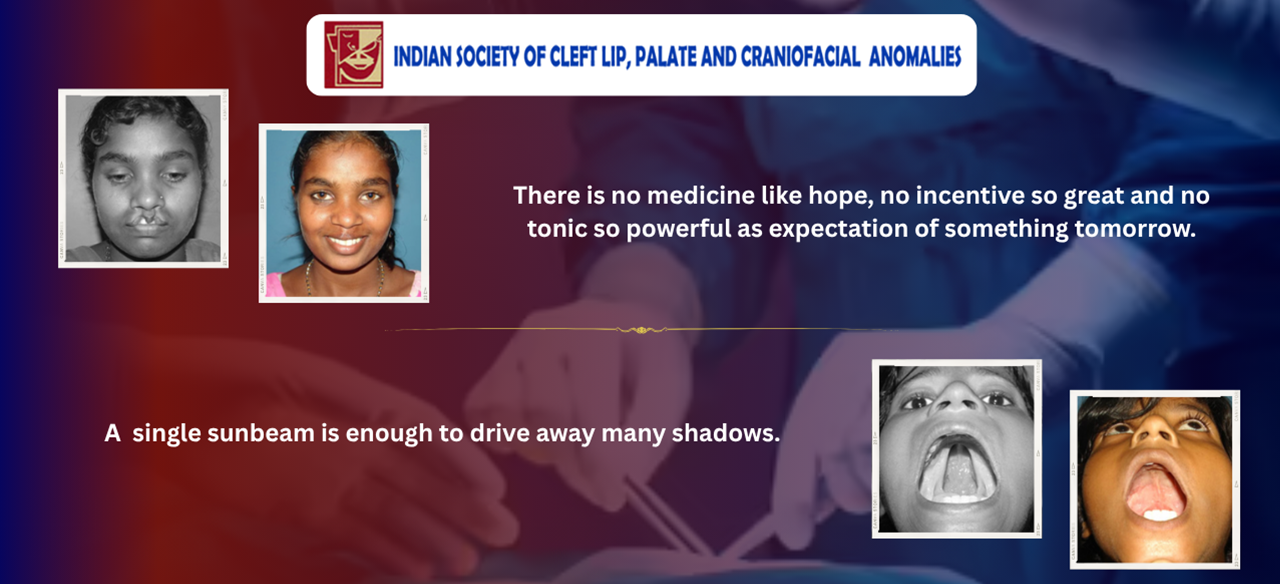 INDIAN SOCIETY OF CLEFT LIP, PALATE AND CRANIOFACIAL ANOMALIES

There is no medicine like hope, no incentive so great and no tonic so powerful as expectation of something tomorrow.

A single sunbeam is enough to drive away many shadows.